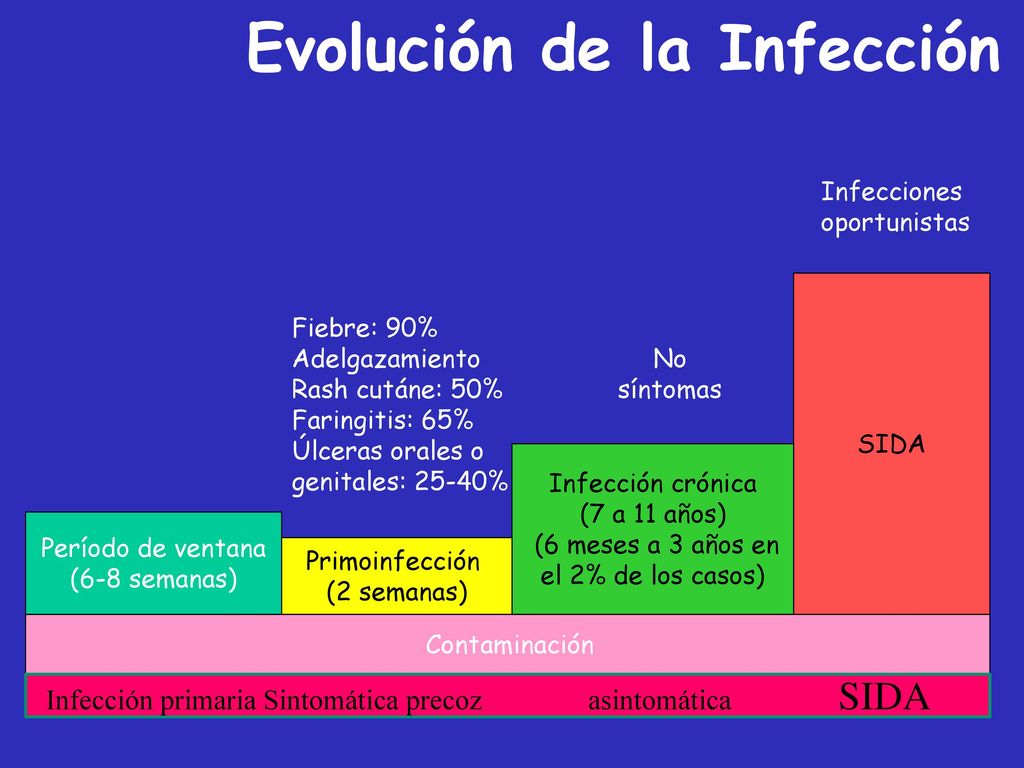 Evolución de la Infección

Infecciones oportunistas

Fiebre: 90%
Adelgazamiento
Rash cutáne: 50%
Faringitis: 65%
Úlceras orales o genitales: 25-40%

No síntomas

SIDA

Período de ventana (6-8 semanas)

Primoinfección (2 semanas)

Infección crónica (7 a 11 años) (6 meses a 3 años en el 2% de los casos)

Contaminación

Infección primaria Sintomática precoz asintomática SIDA